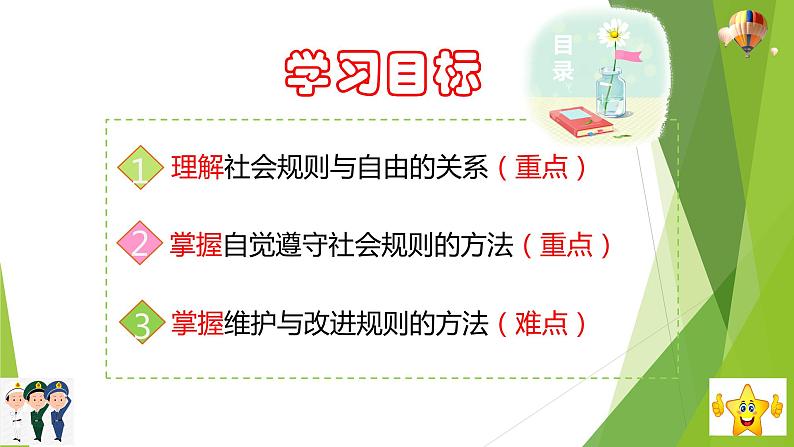 学习目标

目录

1 理解社会规则与自由的关系（重点）

2 掌握自觉遵守社会规则的方法（重点）

3 掌握维护与改进规则的方法（难点）